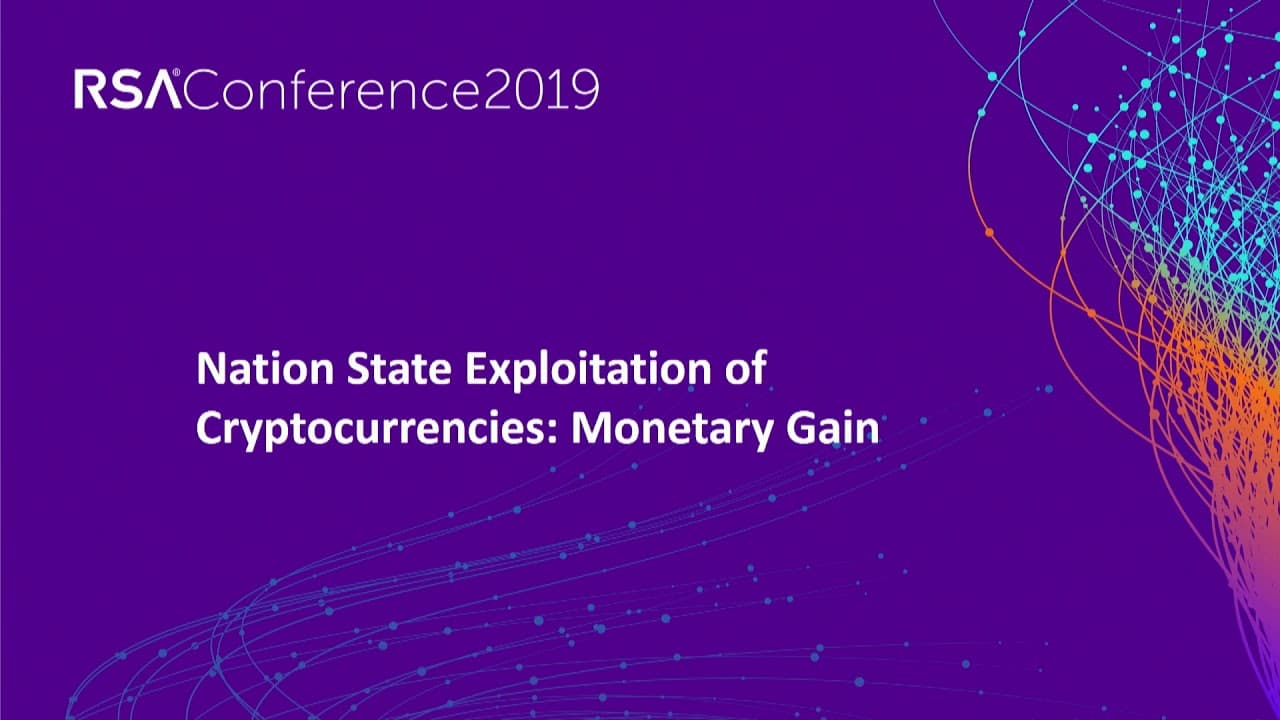 RSA®Conference2019

Nation State Exploitation of Cryptocurrencies: Monetary Gain